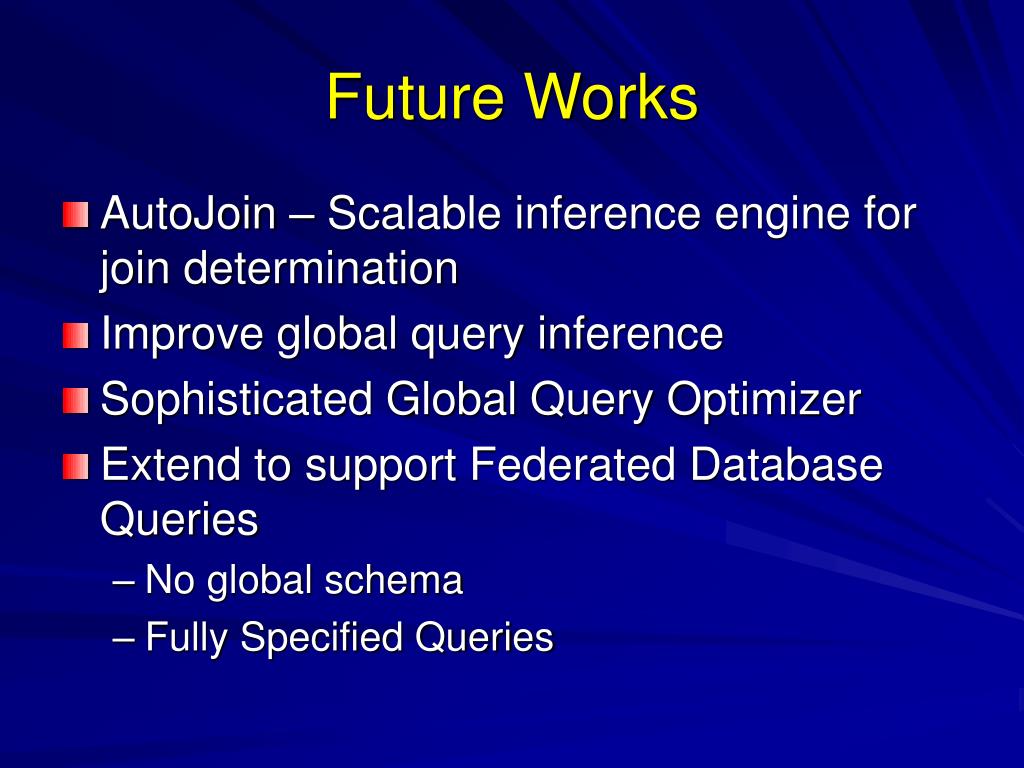 Future Works

AutoJoin – Scalable inference engine for join determination

Improve global query inference

Sophisticated Global Query Optimizer

Extend to support Federated Database Queries

– No global schema

– Fully Specified Queries